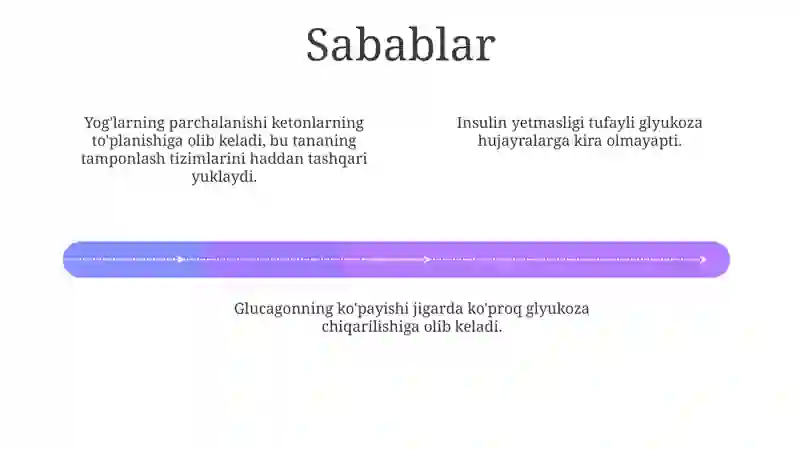 Sabablar

Yog'larning parchalanishi ketonlarning to'planishiga olib keladi, bu tananing tamponlash tizimlarini haddan tashqari yuklaydi.

Insulin yetmasligi tufayli glyukoza hujayralarga kira olmayapti.

Glucagonning ko'payishi jigarda ko'proq glyukoza chiqarilishiga olib keladi.